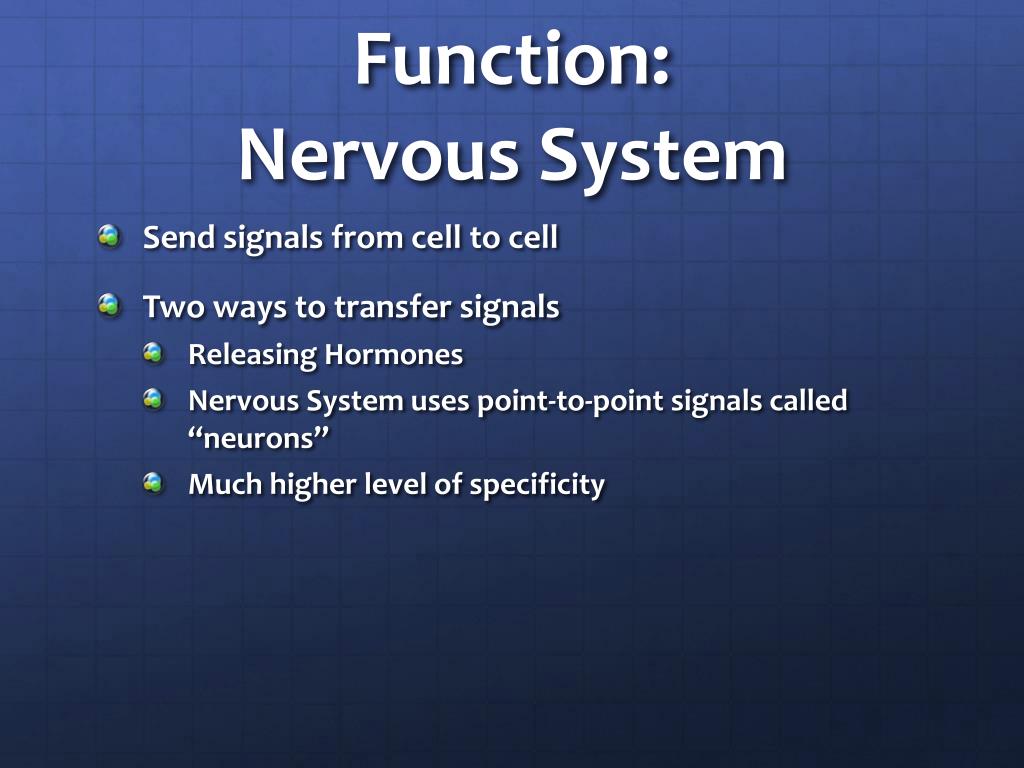 Function:
Nervous System

Send signals from cell to cell

Two ways to transfer signals

Releasing Hormones

Nervous System uses point-to-point signals called “neurons”

Much higher level of specificity